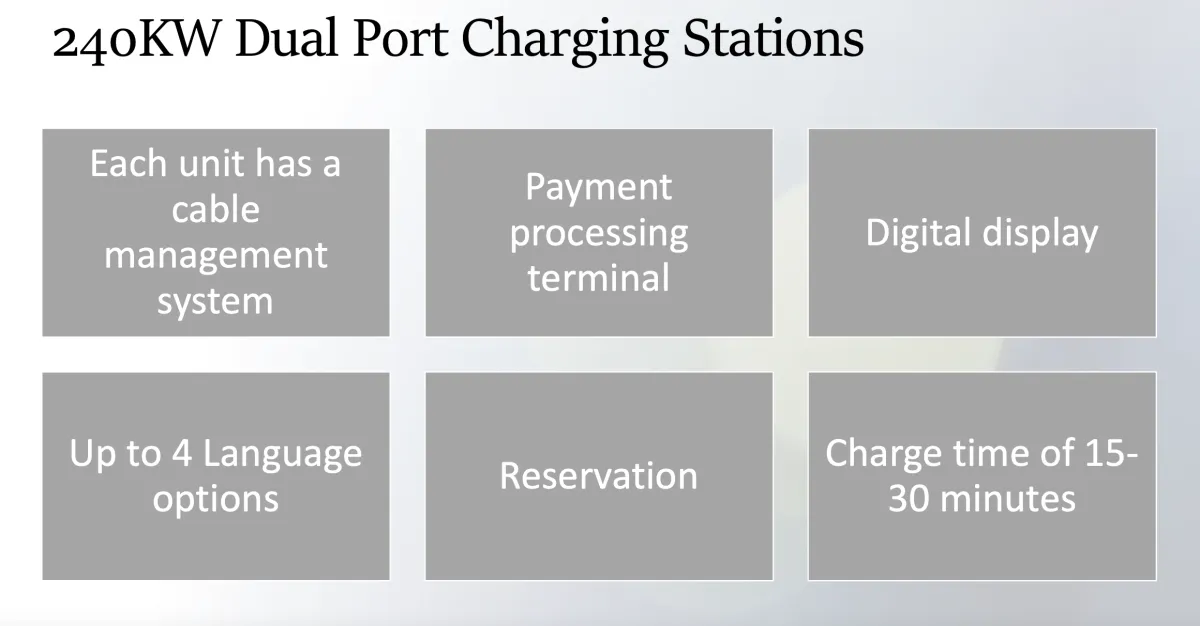 240KW Dual Port Charging Stations

Each unit has a cable management system

Payment processing terminal

Digital display

Up to 4 Language options

Reservation

Charge time of 15-30 minutes